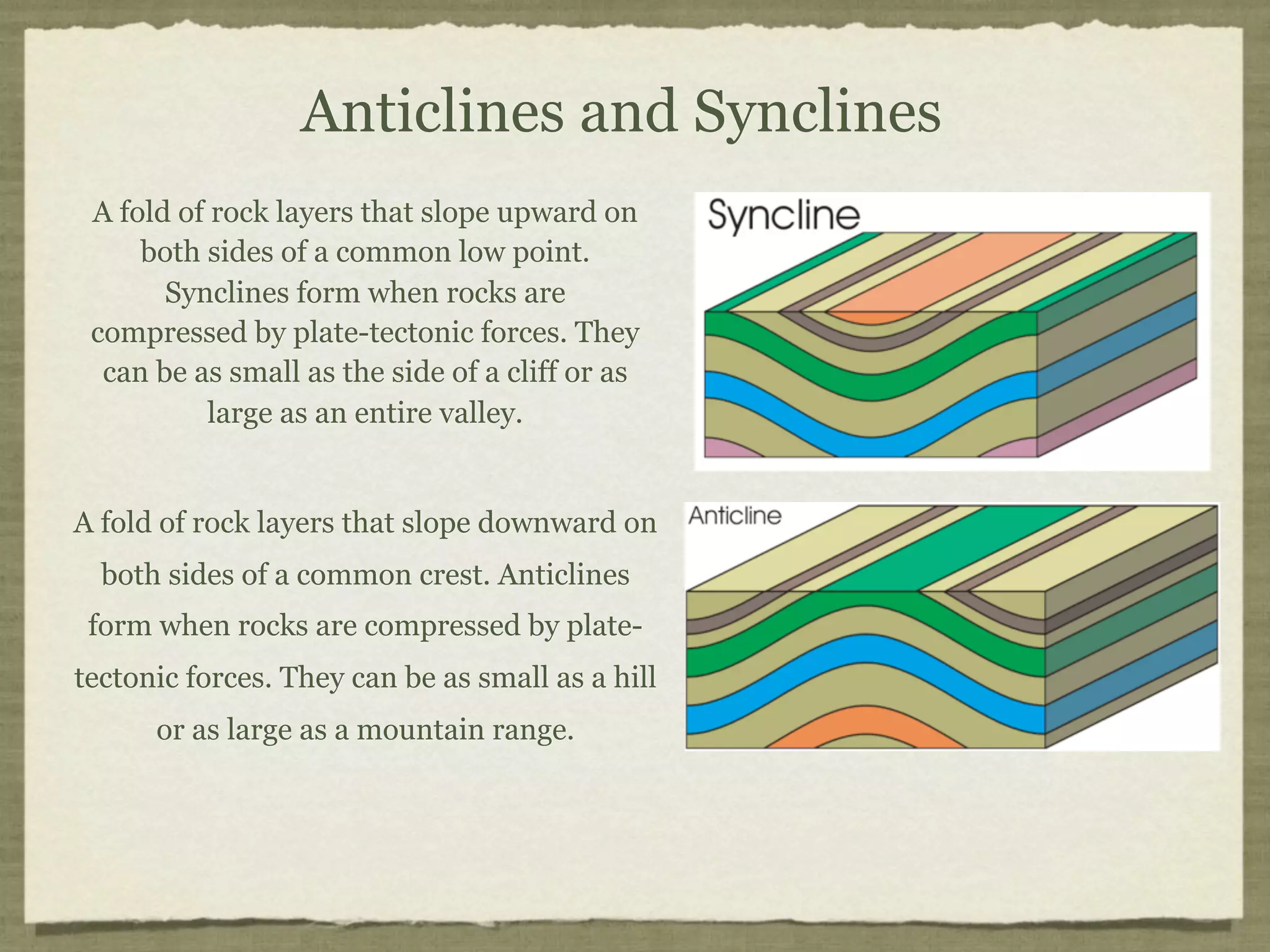 Anticlines and Synclines

A fold of rock layers that slope upward on both sides of a common low point. Synclines form when rocks are compressed by plate-tectonic forces. They can be as small as the side of a cliff or as large as an entire valley.

Syncline

A fold of rock layers that slope downward on both sides of a common crest. Anticlines form when rocks are compressed by plate-tectonic forces. They can be as small as a hill or as large as a mountain range.

Anticline